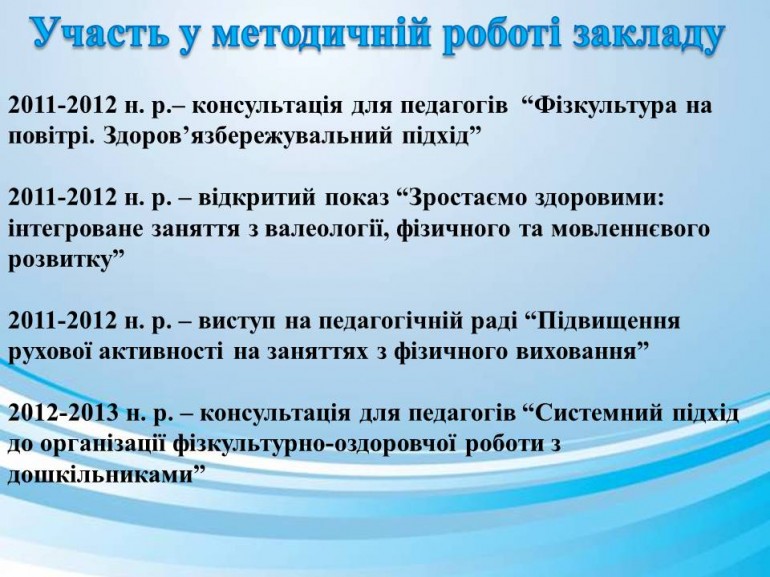 Участь у методичній роботі закладу

2011-2012 н. р.– консультація для педагогів “Фізкультура на повітрі. Здоров’язбережувальний підхід”

2011-2012 н. р. – відкритий показ “Зростаємо здоровими: інтегроване заняття з валеології, фізичного та мовленнєвого розвитку”

2011-2012 н. р. – виступ на педагогічній раді “Підвищення рухової активності на заняттях з фізичного виховання”

2012-2013 н. р. – консультація для педагогів “Системний підхід до організації фізкультурно-оздоровчої роботи з дошкільниками”